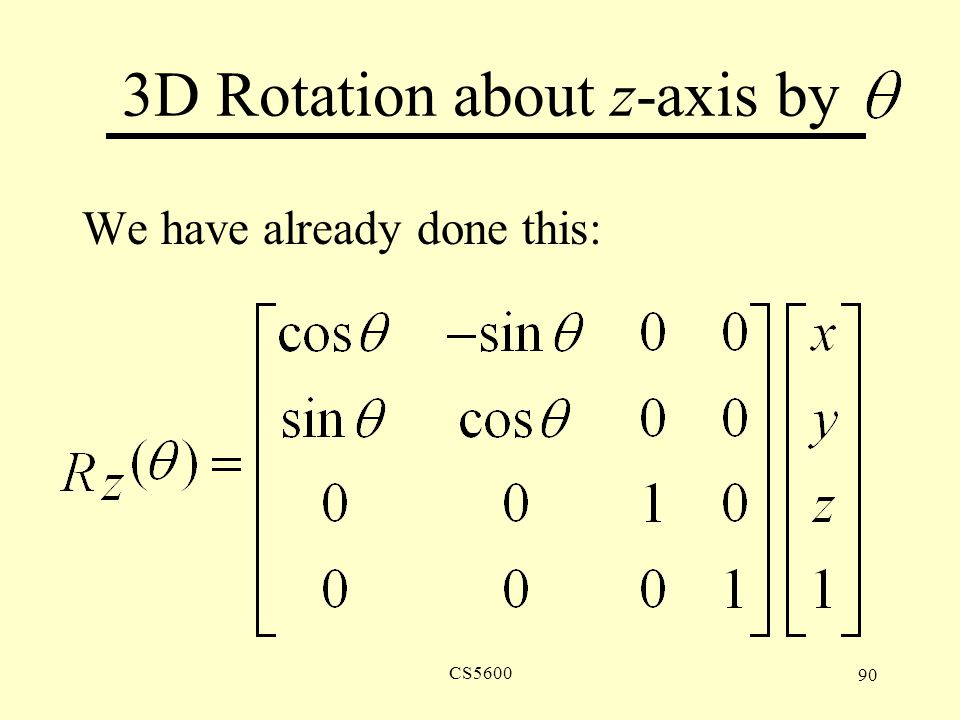 3D Rotation about $z$-axis by $\theta$

We have already done this:

$R_z(\theta) = \begin{bmatrix} \cos\theta & -\sin\theta & 0 & 0 \\ \sin\theta & \cos\theta & 0 & 0 \\ 0 & 0 & 1 & 0 \\ 0 & 0 & 0 & 1 \end{bmatrix} \begin{bmatrix} x \\ y \\ z \\ 1 \end{bmatrix}$

CS5600

90